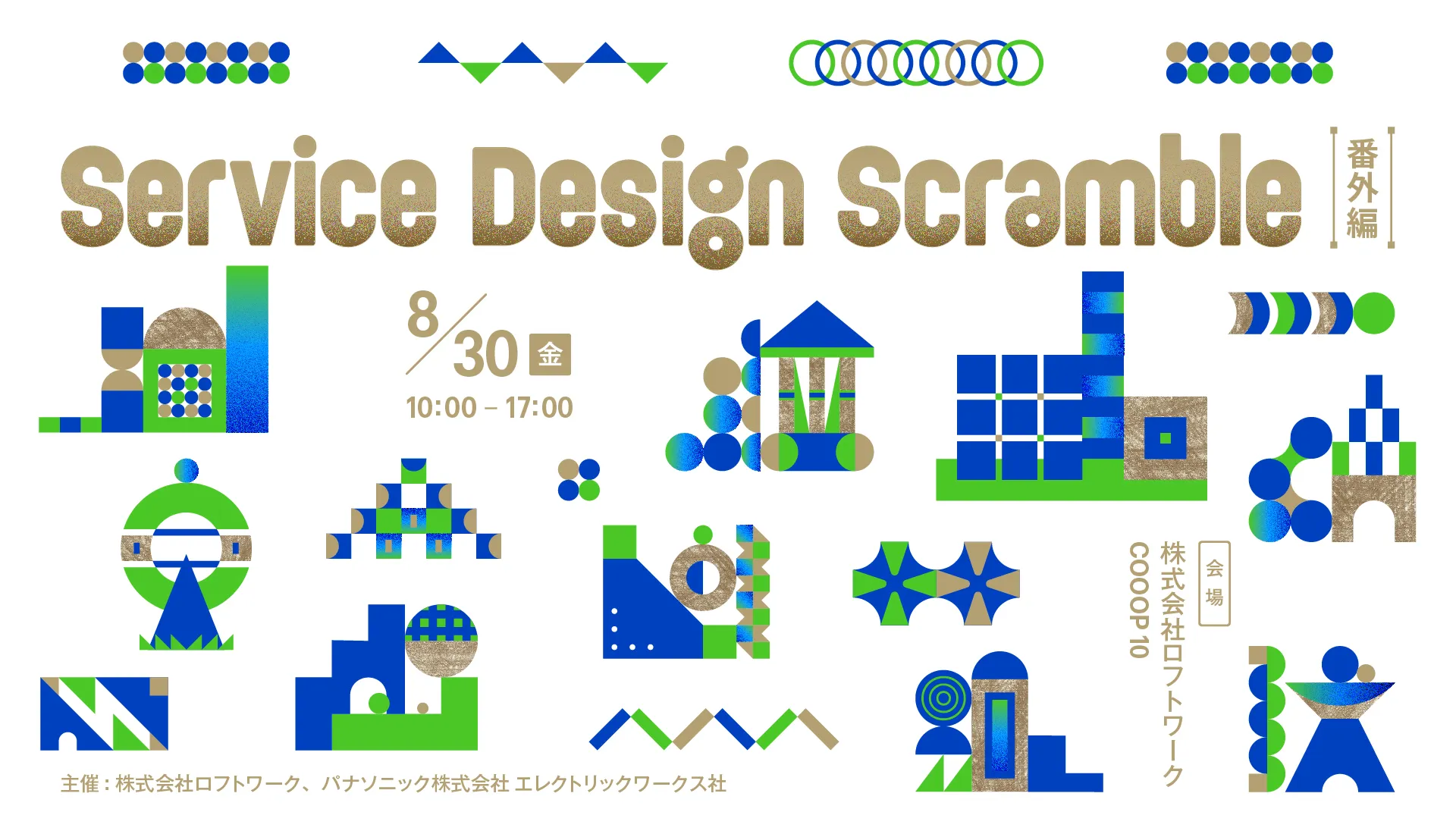 Service Design Scramble

番外編

8/30 金

10:00 – 17:00

会場

株式会社ロフトワーク COOOP 10

主催：株式会社ロフトワーク、パナソニック株式会社 エレクトリックワークス社